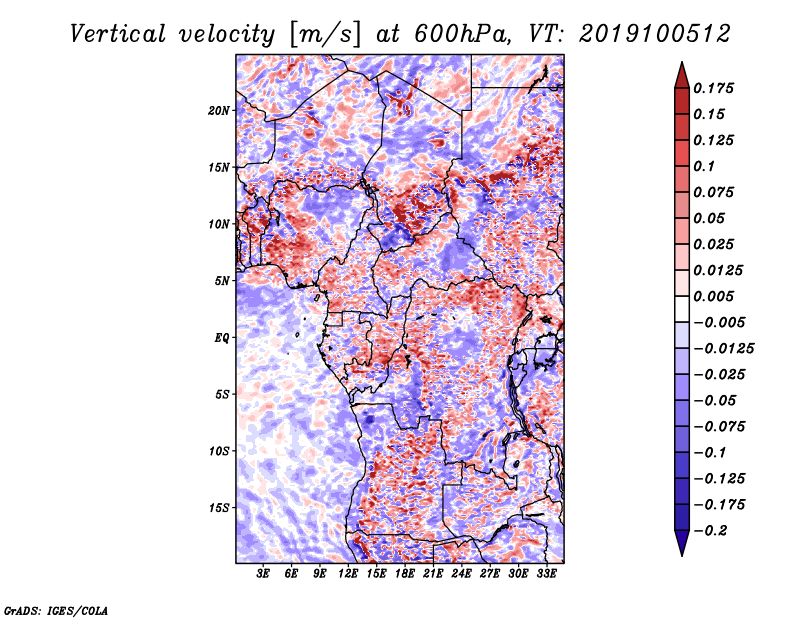 Vertical velocity [m/s] at 600hPa, VT: 2019100512

20N
15N
10N
5N
EQ
5S
10S
15S

3E 6E 9E 12E 15E 18E 21E 24E 27E 30E 33E

0.175
0.15
0.125
0.1
0.075
0.05
0.025
0.0125
0.005
−0.005
−0.0125
−0.025
−0.05
−0.075
−0.1
−0.125
−0.175
−0.2

GrADS: IGES/COLA